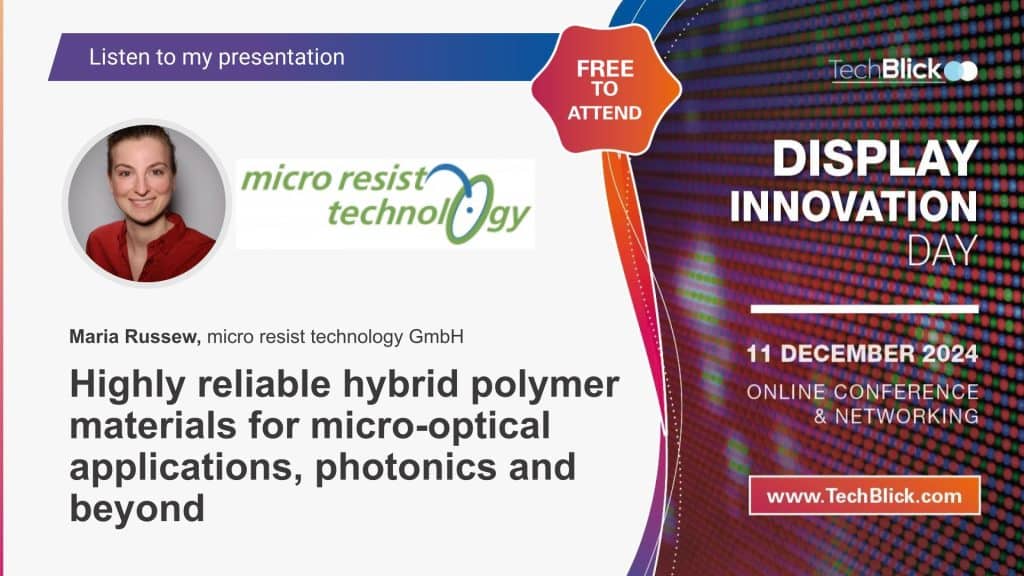 Listen to my presentation

FREE TO ATTEND

micro resist technology

Maria Russew, micro resist technology GmbH

Highly reliable hybrid polymer materials for micro-optical applications, photonics and beyond

TechBlick

DISPLAY INNOVATION DAY

11 DECEMBER 2024

ONLINE CONFERENCE & NETWORKING

www.TechBlick.com